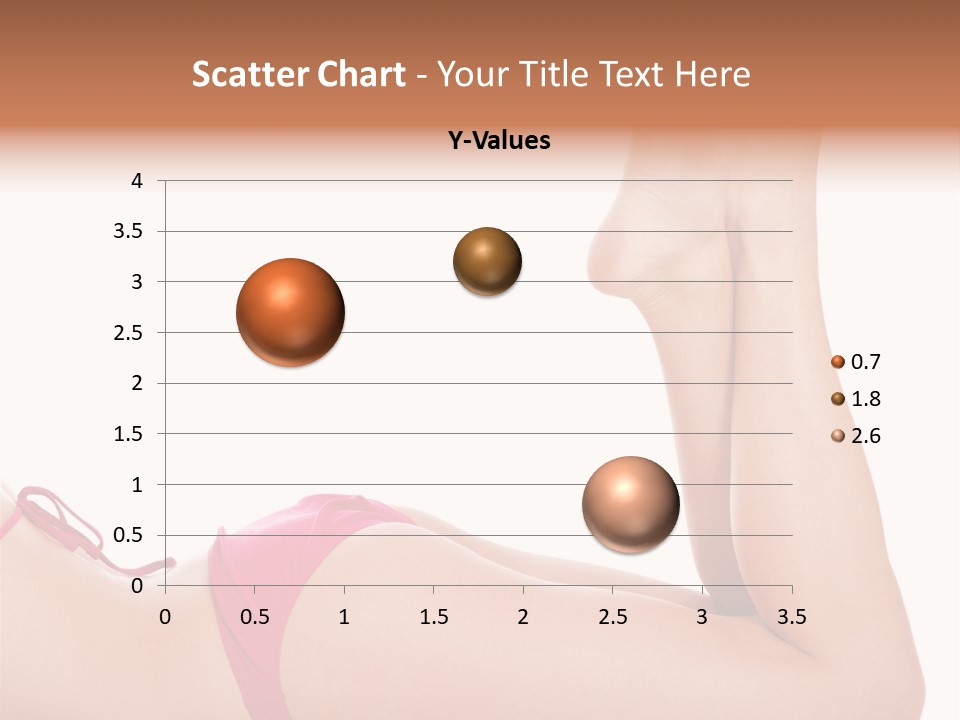 Scatter Chart - Your Title Text Here

Y-Values

4
3.5
3
2.5
2
1.5
1
0.5
0

0 0.5 1 1.5 2 2.5 3 3.5

0.7
1.8
2.6